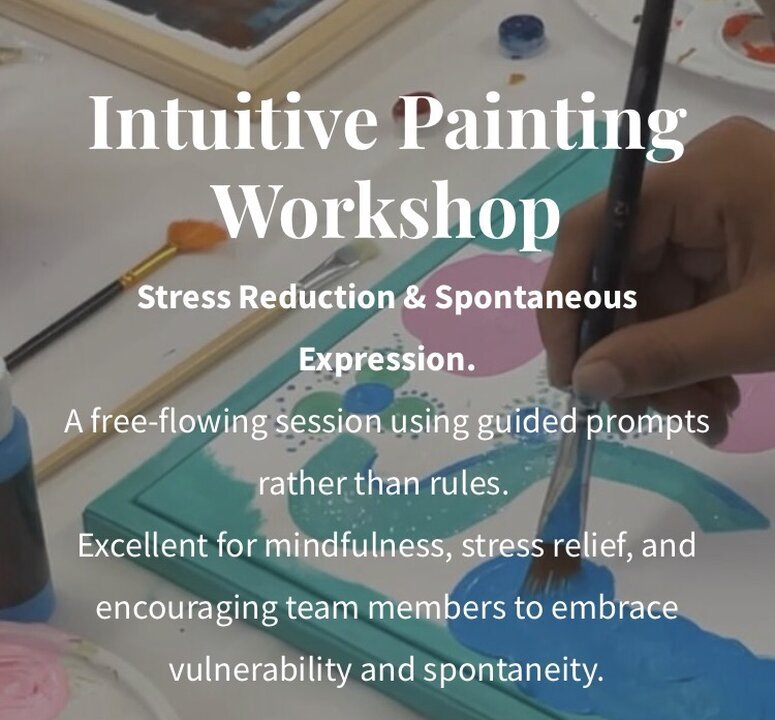 Intuitive Painting Workshop

Stress Reduction & Spontaneous Expression.

A free-flowing session using guided prompts rather than rules.

Excellent for mindfulness, stress relief, and encouraging team members to embrace vulnerability and spontaneity.